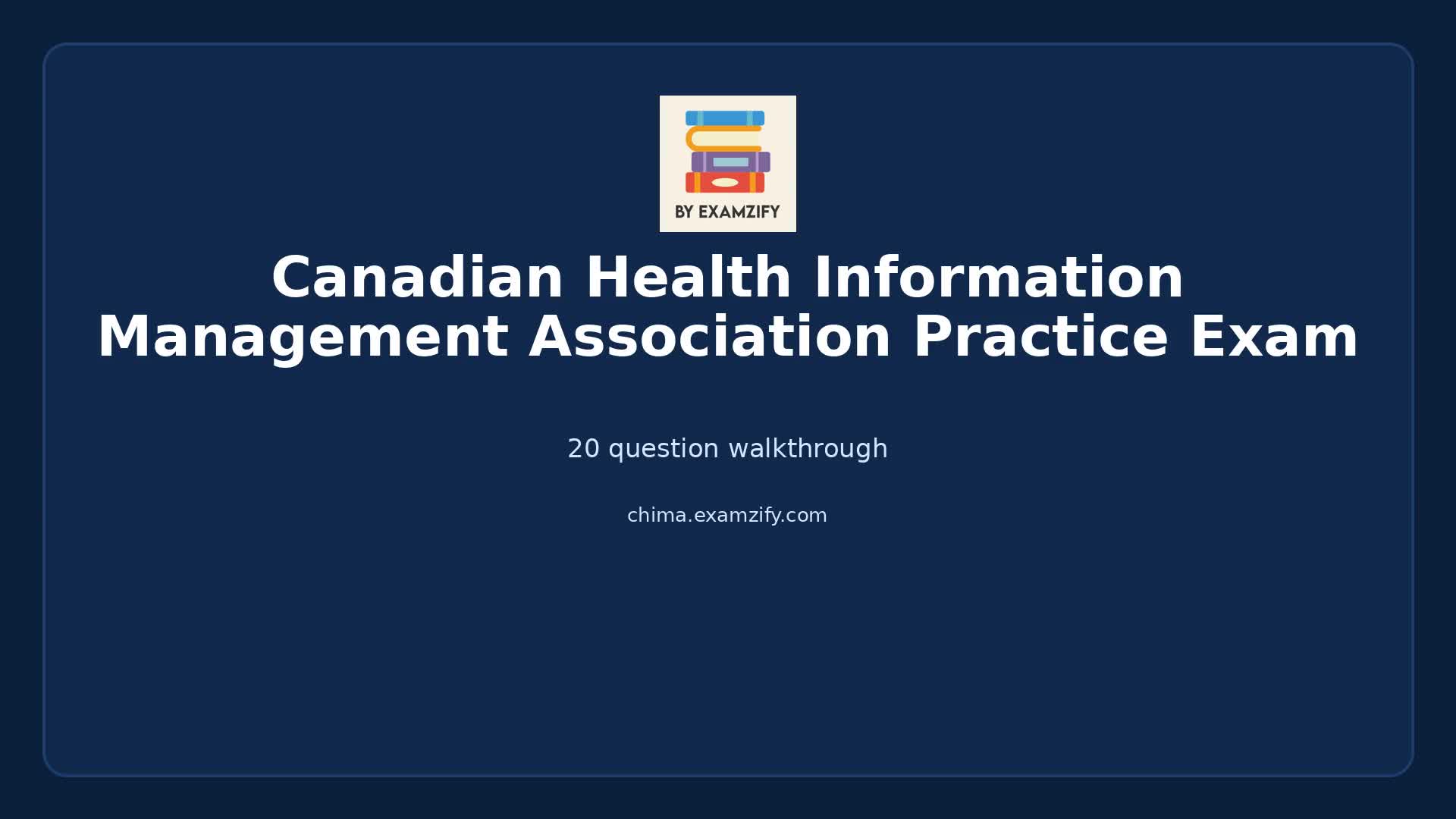 BY EXAMZIFY

Canadian Health Information Management Association Practice Exam

20 question walkthrough

chima.examzify.com